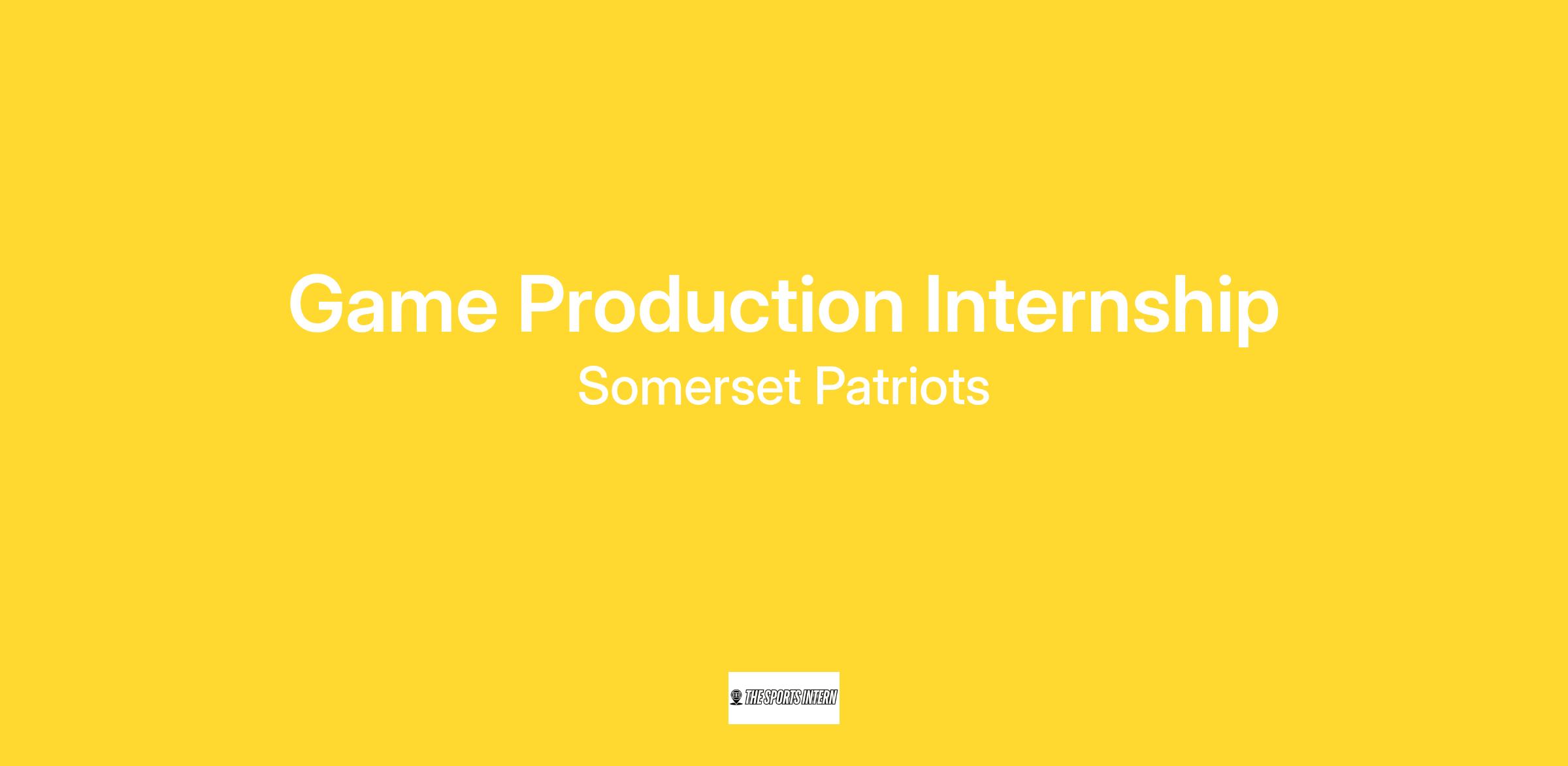 Game Production Internship
Somerset Patriots

THE SPORTS INTERN